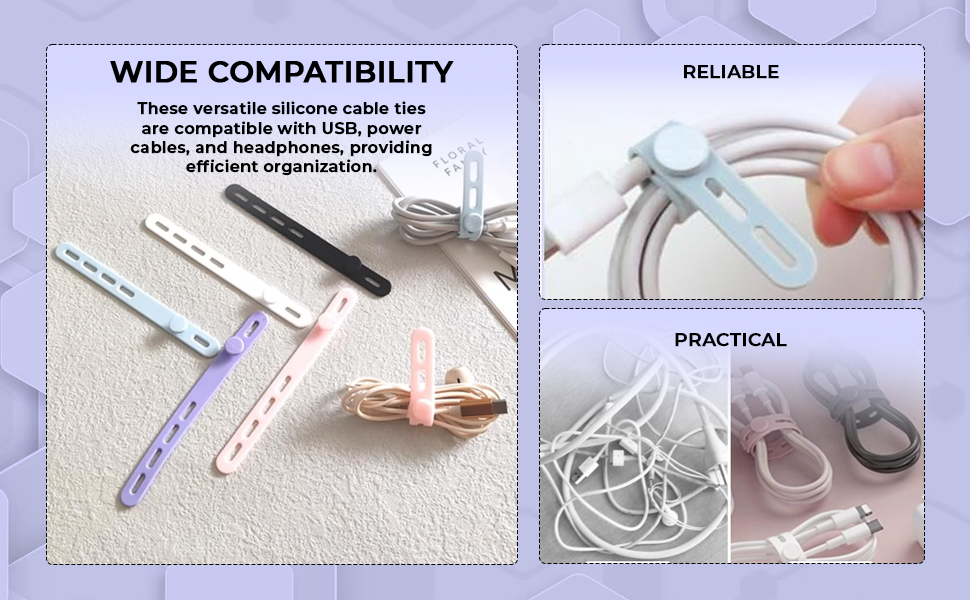 WIDE COMPATIBILITY

These versatile silicone cable ties are compatible with USB, power cables, and headphones, providing efficient organization.

RELIABLE

PRACTICAL